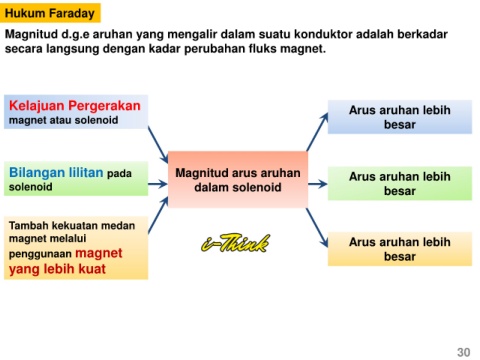 Hukum Faraday

Magnitud d.g.e aruhan yang mengalir dalam suatu konduktor adalah berkadar secara langsung dengan kadar perubahan fluks magnet.

Kelajuan Pergerakan magnet atau solenoid

Bilangan lilitan pada solenoid

Tambah kekuatan medan magnet melalui penggunaan magnet yang lebih kuat

Magnitud arus aruhan dalam solenoid

i-Think

Arus aruhan lebih besar

Arus aruhan lebih besar

Arus aruhan lebih besar

30